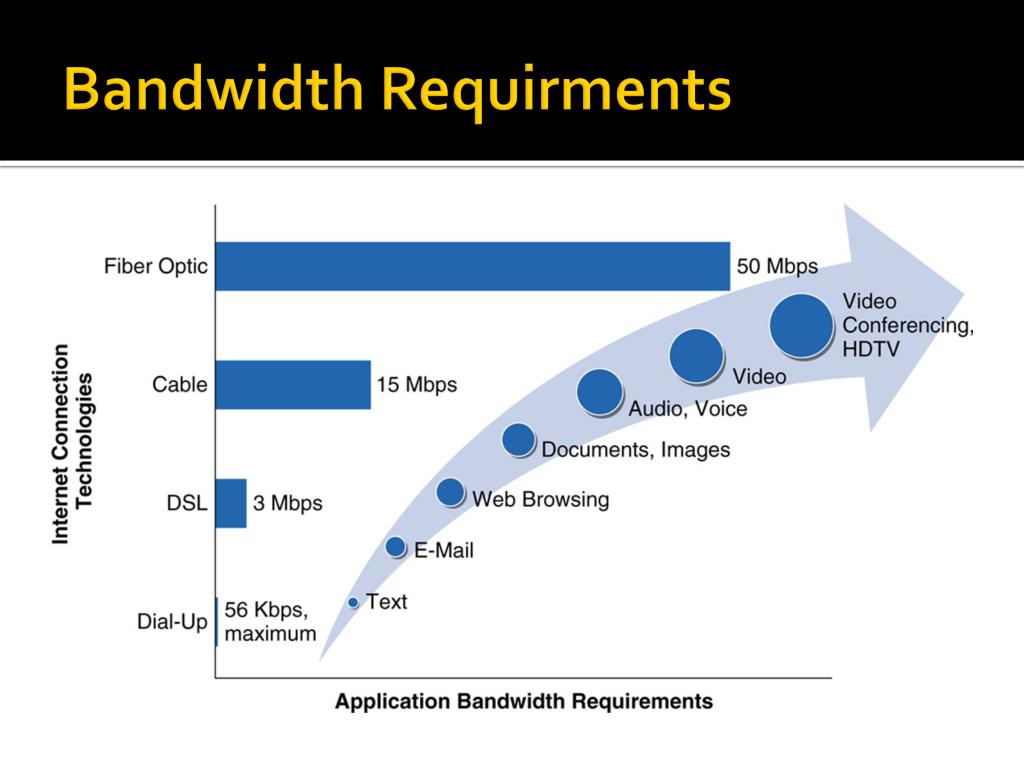 Bandwidth Requirments

Internet Connection Technologies

Fiber Optic
50 Mbps

Cable
15 Mbps

DSL
3 Mbps

Dial-Up
56 Kbps, maximum

Text
E-Mail
Web Browsing
Documents, Images
Audio, Voice
Video
Video Conferencing, HDTV

Application Bandwidth Requirements